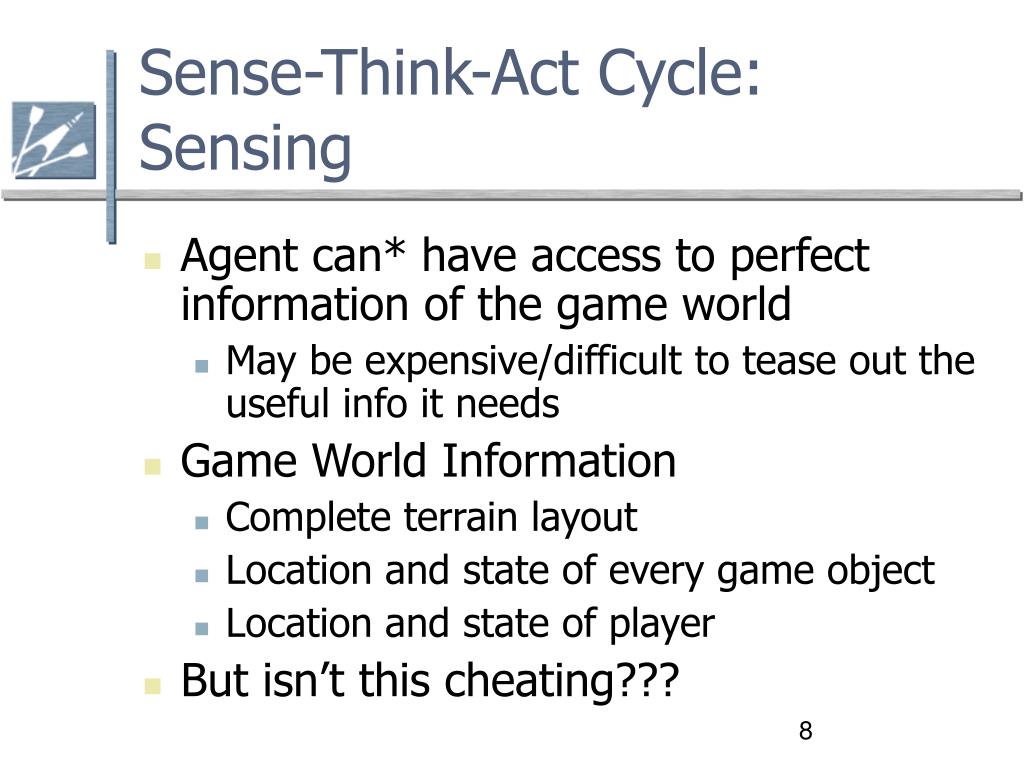 Sense-Think-Act Cycle: Sensing

- Agent can* have access to perfect information of the game world
  - May be expensive/difficult to tease out the useful info it needs
- Game World Information
  - Complete terrain layout
  - Location and state of every game object
  - Location and state of player
- But isn’t this cheating???

8